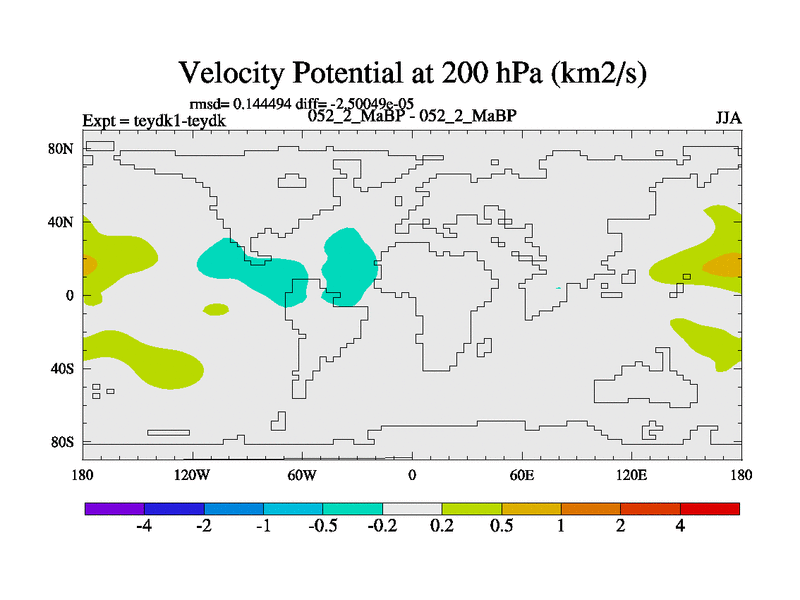 Velocity Potential at 200 hPa (km2/s)

rmsd= 0.144494 diff= -2.50049e-05
Expt = teydk1-teydk
052_2_MaBP - 052_2_MaBP
JJA

80N
40N
0
40S
80S

180
120W
60W
0
60E
120E
180

-4
-2
-1
-0.5
-0.2
0.2
0.5
1
2
4